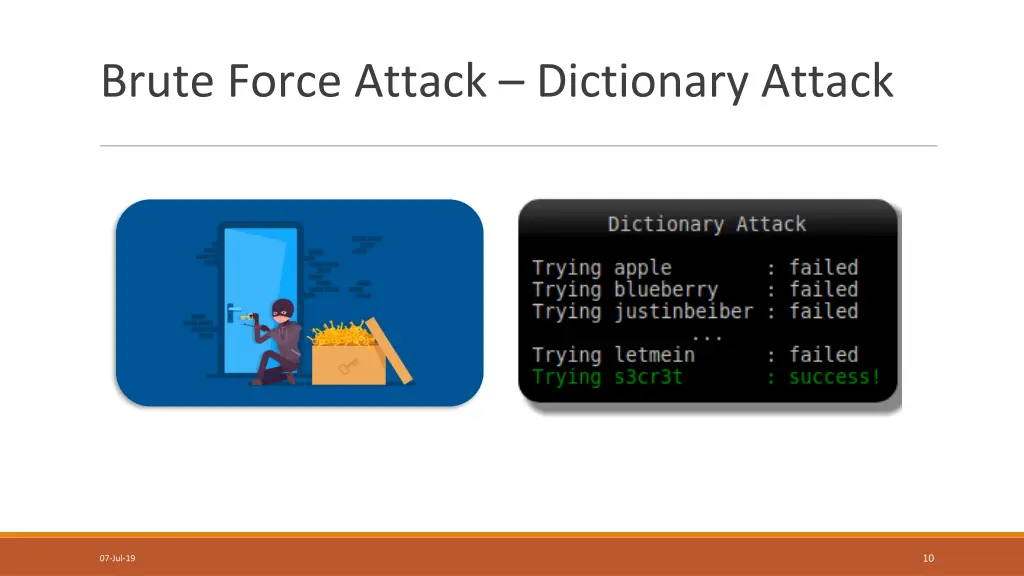 Brute Force Attack – Dictionary Attack

Dictionary Attack

Trying apple : failed
Trying blueberry : failed
Trying justinbeiber : failed
...
Trying letmein : failed
Trying s3cr3t : success!

07-Jul-19

10